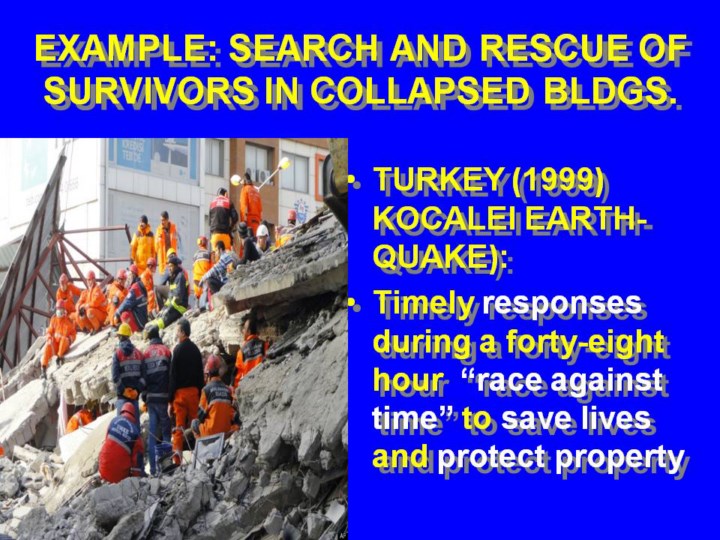 EXAMPLE: SEARCH AND RESCUE OF SURVIVORS IN COLLAPSED BLDGS.

• TURKEY (1999) KOCALEI EARTHQUAKE):

• Timely responses during a forty-eight hour "race against time" to save lives and protect property